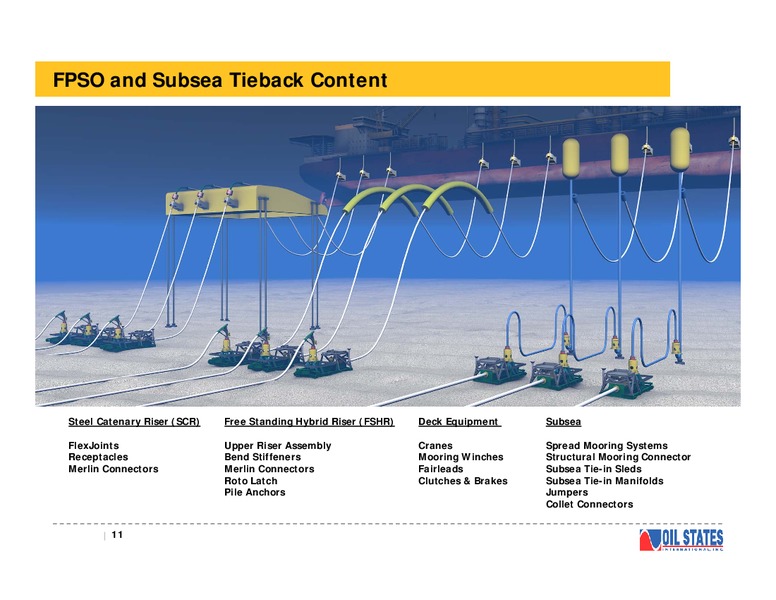 FPSO and Subsea Tieback Content

Steel Catenary Riser (SCR)

FlexJoints
Receptacles
Merlin Connectors

Free Standing Hybrid Riser (FSHR)

Upper Riser Assembly
Bend Stiffeners
Merlin Connectors
Roto Latch
Pile Anchors

Deck Equipment

Cranes
Mooring Winches
Fairleads
Clutches & Brakes

Subsea

Spread Mooring Systems
Structural Mooring Connector
Subsea Tie-in Sleds
Subsea Tie-in Manifolds
Jumpers
Collet Connectors

| 11

OIL STATES
INTERNATIONAL, INC.